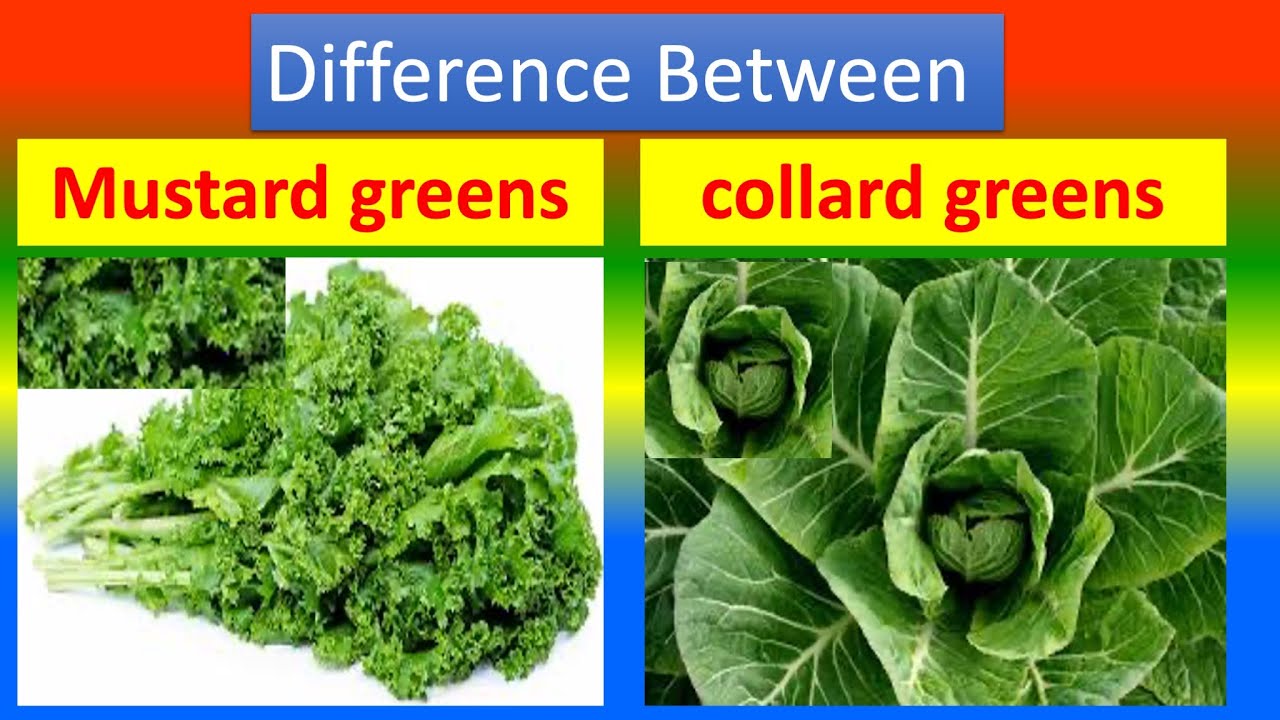 Difference Between

Mustard greens

collard greens